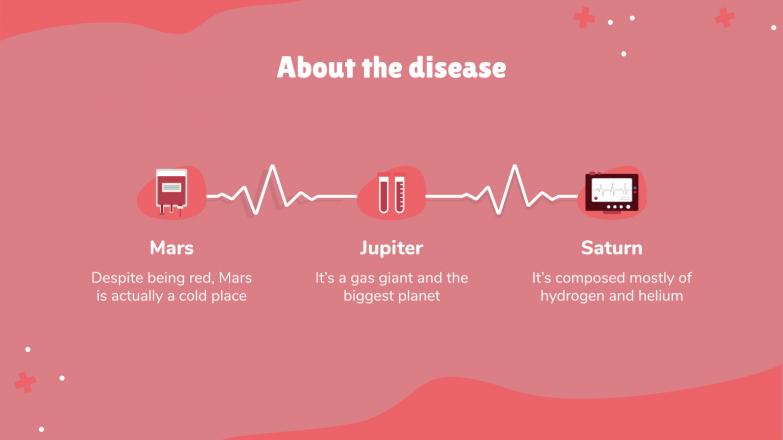 About the disease

Mars
Despite being red, Mars is actually a cold place

Jupiter
It's a gas giant and the biggest planet

Saturn
It's composed mostly of hydrogen and helium